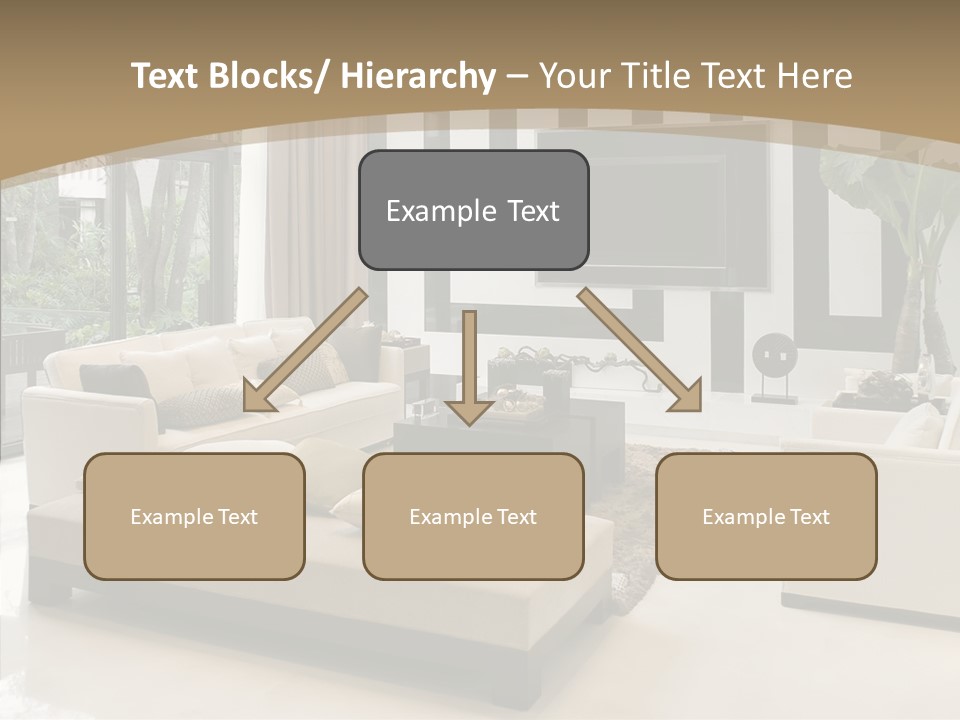 Text Blocks/ Hierarchy – Your Title Text Here

Example Text

Example Text

Example Text

Example Text